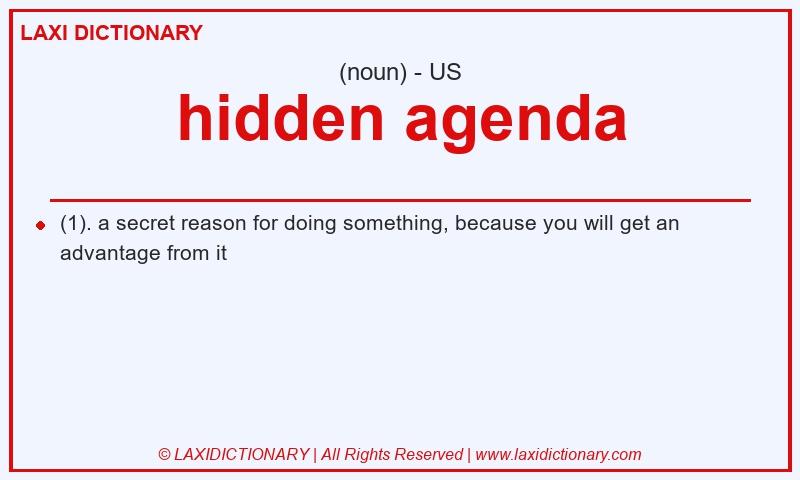 LAXI DICTIONARY

(noun) - US

hidden agenda

(1). a secret reason for doing something, because you will get an advantage from it

© LAXIDICTIONARY | All Rights Reserved | www.laxidictionary.com